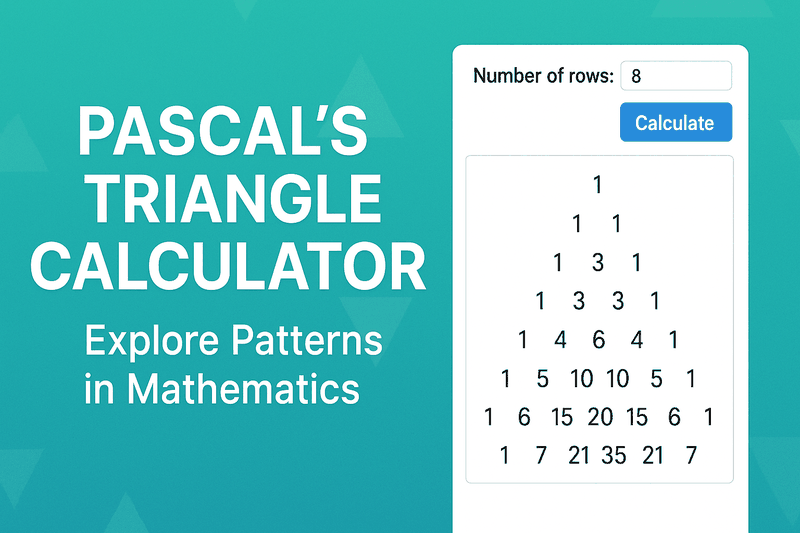 PASCAL'S TRIANGLE CALCULATOR

Explore Patterns in Mathematics

Number of rows: 8

Calculate

1
1 1
1 3 1
1 3 3 1
1 4 6 4 1
1 5 10 10 5 1
1 6 15 20 15 6 1
1 7 21 35 21 7